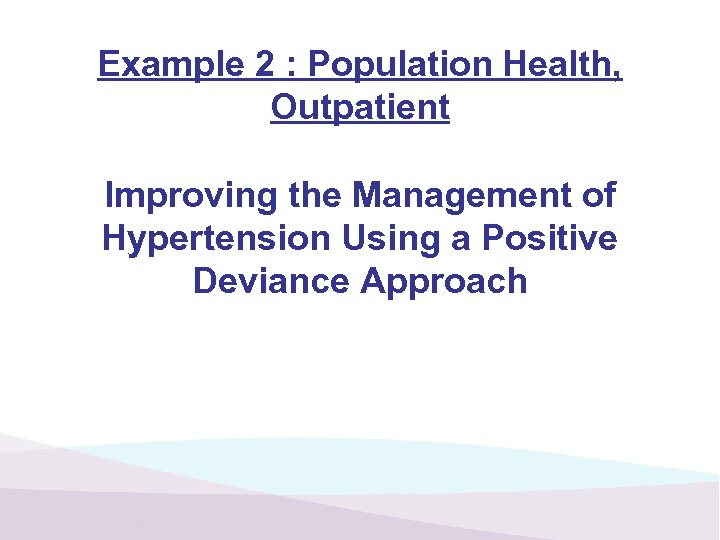 Example 2 : Population Health, Outpatient

Improving the Management of Hypertension Using a Positive Deviance Approach